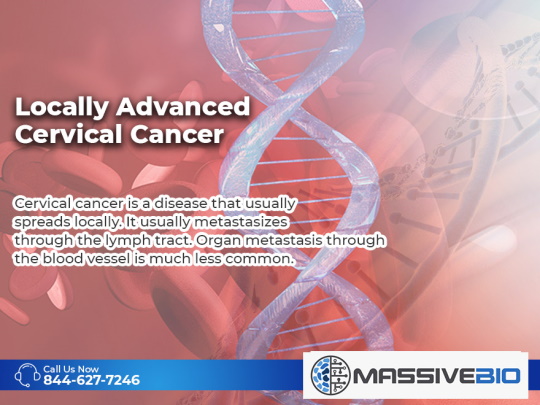 Locally Advanced Cervical Cancer

Cervical cancer is a disease that usually spreads locally. It usually metastasizes through the lymph tract. Organ metastasis through the blood vessel is much less common.

Call Us Now
844-627-7246

MASSIVEBIO